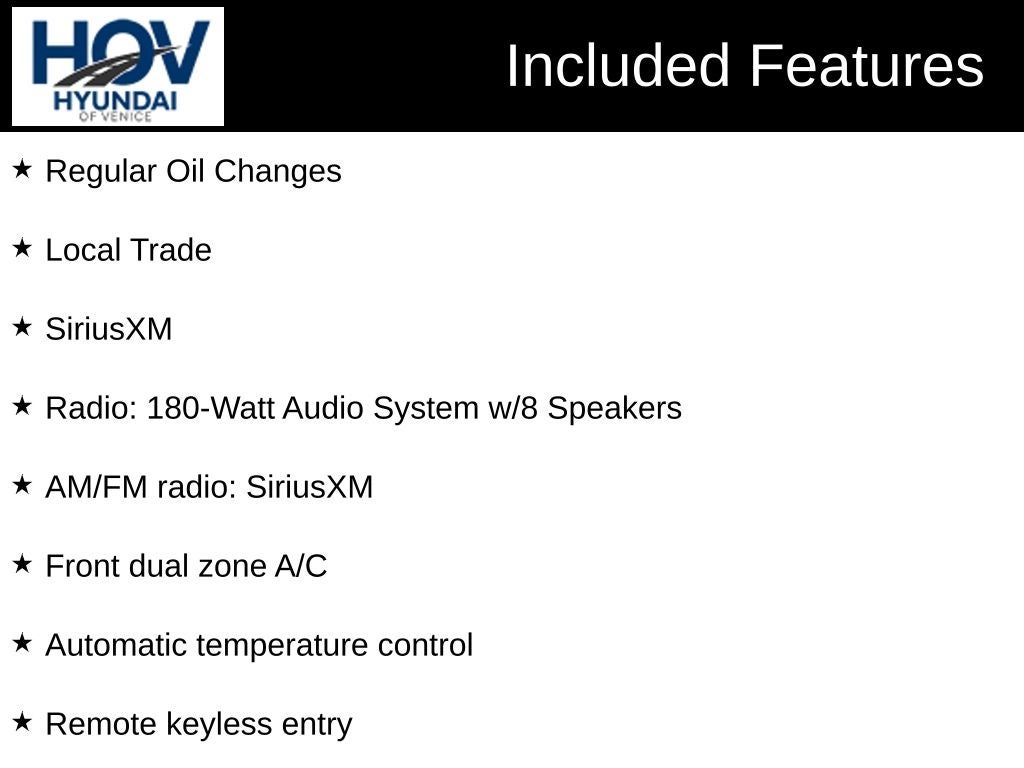 HOV
HYUNDAI
OF VENICE

Included Features

★ Regular Oil Changes

★ Local Trade

★ SiriusXM

★ Radio: 180-Watt Audio System w/8 Speakers

★ AM/FM radio: SiriusXM

★ Front dual zone A/C

★ Automatic temperature control

★ Remote keyless entry